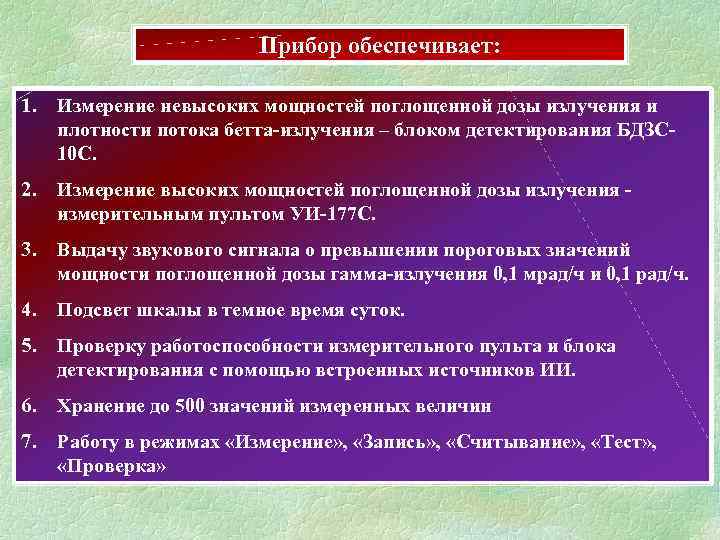 Прибор обеспечивает:

1. Измерение невысоких мощностей поглощенной дозы излучения и плотности потока бетта-излучения – блоком детектирования БДЗС-10С.

2. Измерение высоких мощностей поглощенной дозы излучения - измерительным пультом УИ-177С.

3. Выдачу звукового сигнала о превышении пороговых значений мощности поглощенной дозы гамма-излучения 0,1 мрад/ч и 0,1 рад/ч.

4. Подсвет шкалы в темное время суток.

5. Проверку работоспособности измерительного пульта и блока детектирования с помощью встроенных источников ИИ.

6. Хранение до 500 значений измеренных величин

7. Работу в режимах «Измерение», «Запись», «Считывание», «Тест», «Проверка»